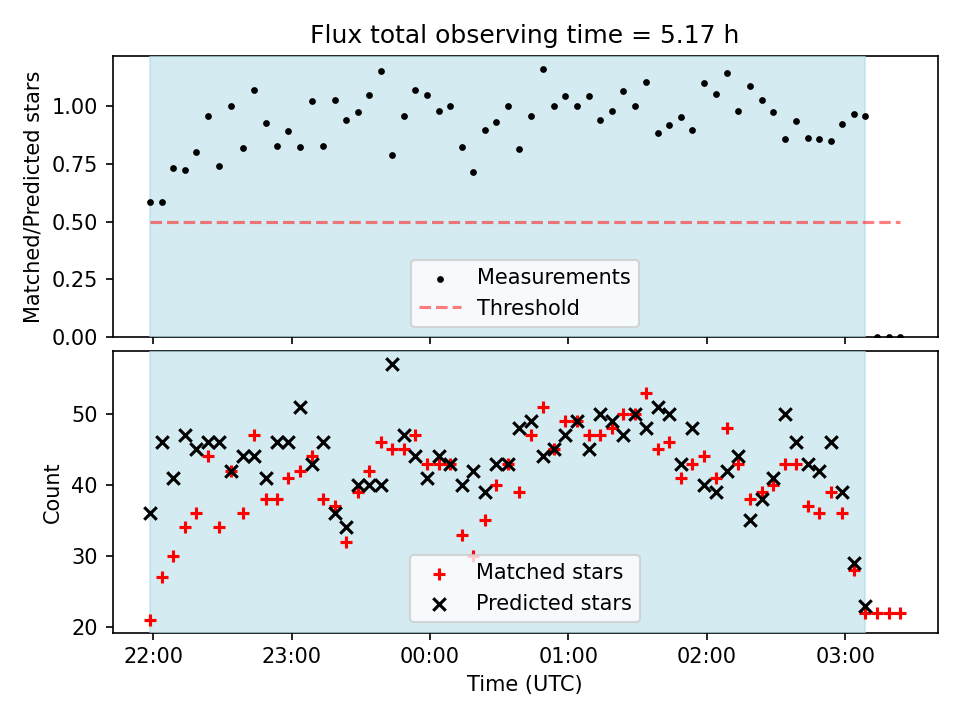 Flux total observing time = 5.17 h

Matched/Predicted stars

1.00
0.75
0.50
0.25
0.00

Measurements
Threshold

Count

50
40
30
20

Matched stars
Predicted stars

22:00
23:00
00:00
01:00
02:00
03:00

Time (UTC)